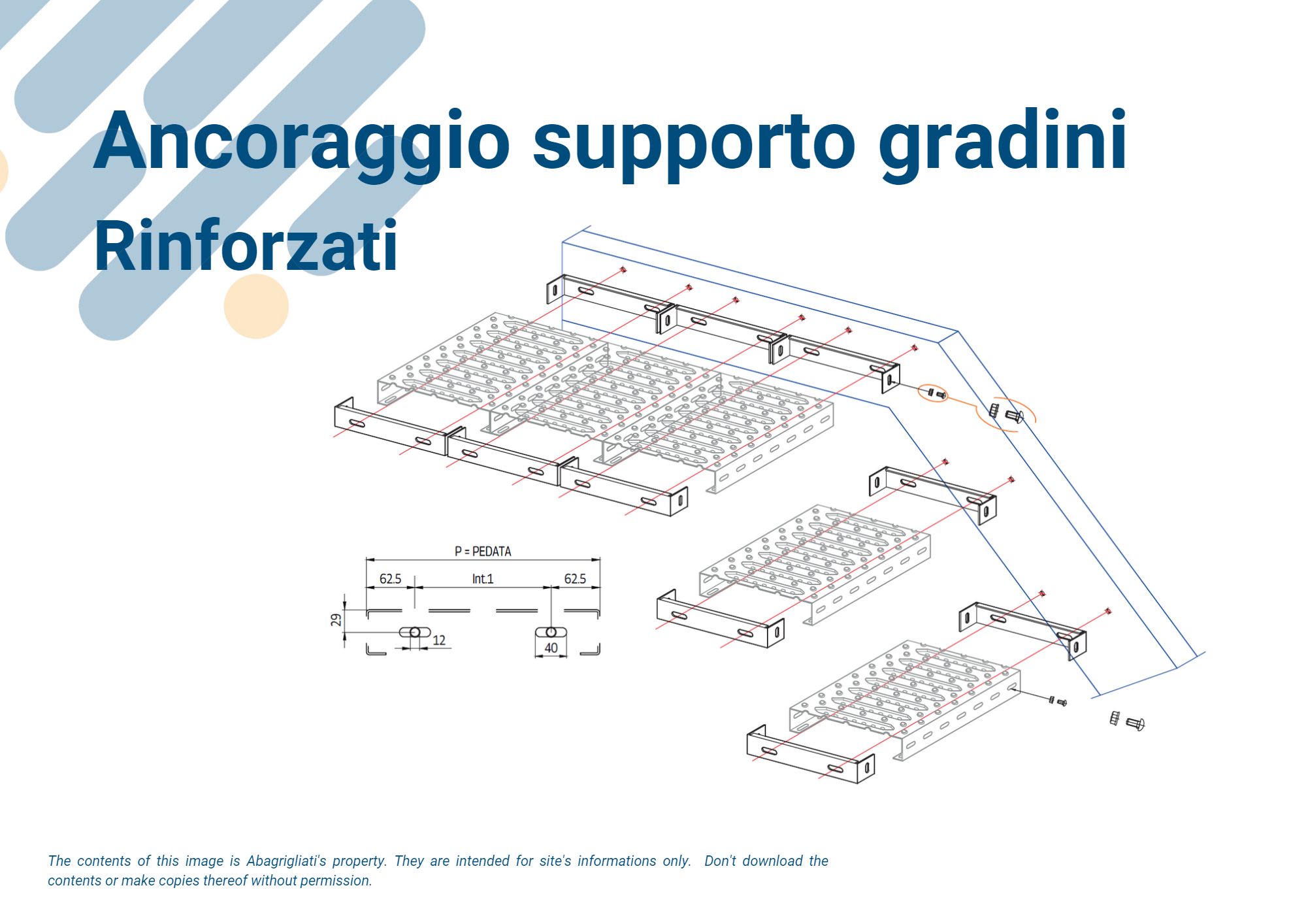 Ancoraggio supporto gradini Rinforzati

P = PEDATA

62.5

Int.1

62.5

29

12

40

The contents of this image is Abagrigliati's property. They are intended for site's informations only. Don't download the contents or make copies thereof without permission.